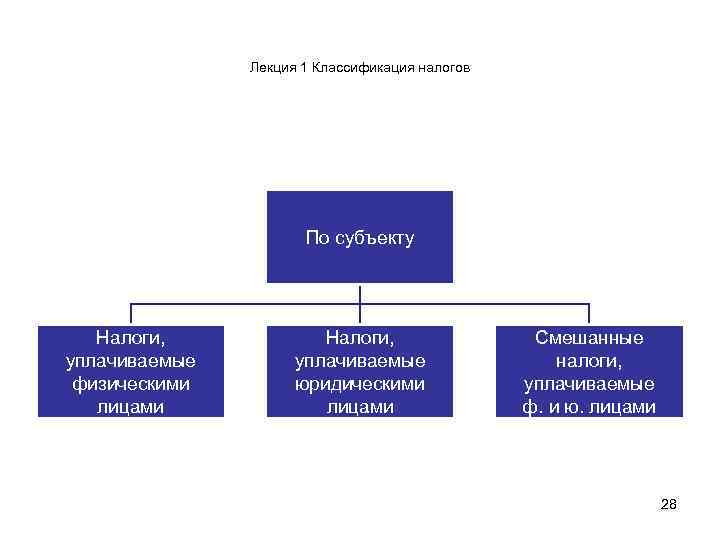 Лекция 1 Классификация налогов

По субъекту

Налоги, уплачиваемые физическими лицами

Налоги, уплачиваемые юридическими лицами

Смешанные налоги, уплачиваемые ф. и ю. лицами

28